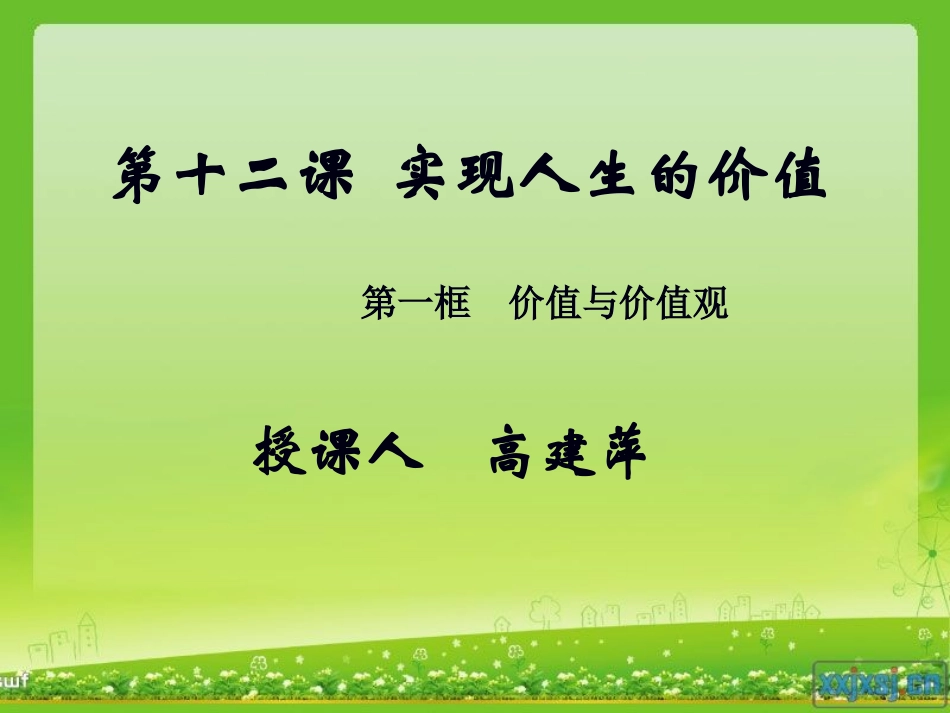 第十二课 实现人生的价值

第一框 价值与价值观

授课人 高建萍

swf

xxjxsj.cn